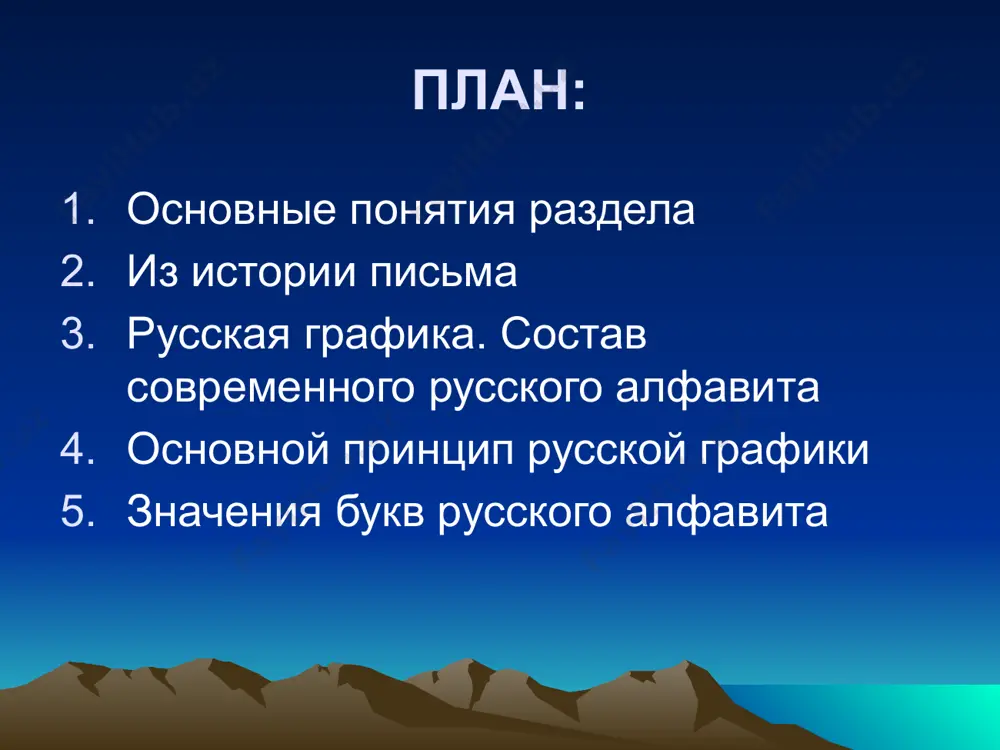 ПЛАН:

1. Основные понятия раздела
2. Из истории письма
3. Русская графика. Состав современного русского алфавита
4. Основной принцип русской графики
5. Значения букв русского алфавита